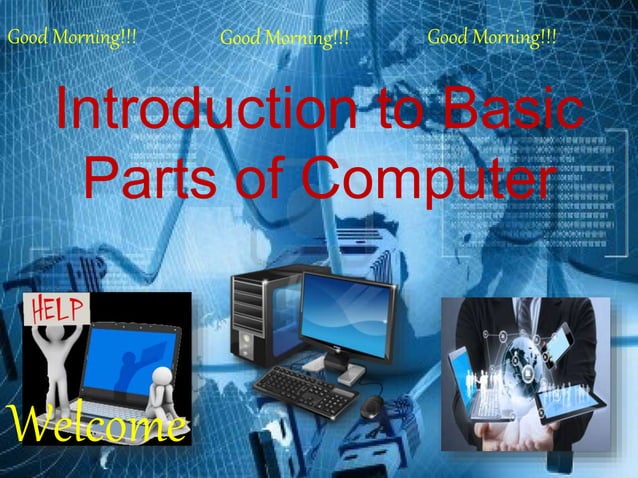 Good Morning!!! Good Morning!!! Good Morning!!!

Introduction to Basic Parts of Computer

HELP

Welcome